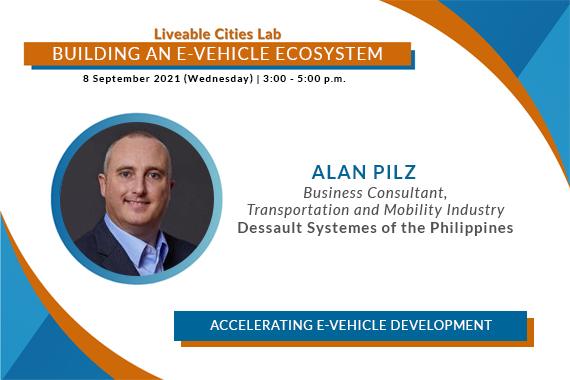 Liveable Cities Lab
BUILDING AN E-VEHICLE ECOSYSTEM
8 September 2021 (Wednesday) | 3:00 - 5:00 p.m.

ALAN PILZ
Business Consultant,
Transportation and Mobility Industry
Dessault Systemes of the Philippines

ACCELERATING E-VEHICLE DEVELOPMENT